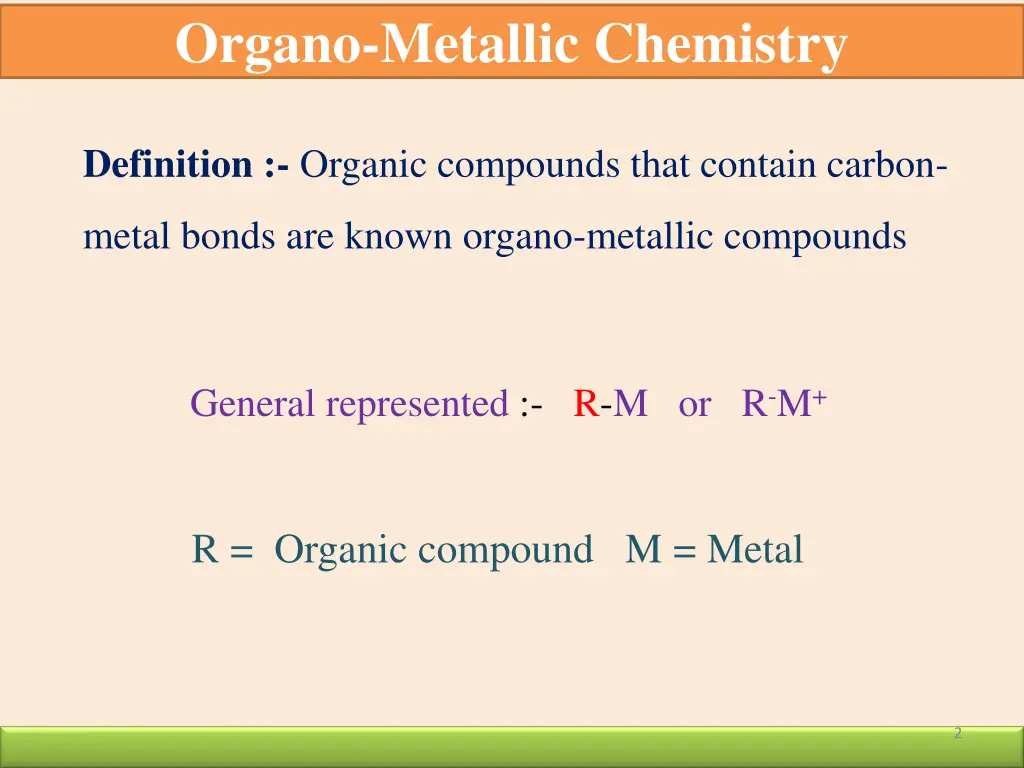 Organo-Metallic Chemistry

Definition :- Organic compounds that contain carbon-metal bonds are known organo-metallic compounds

General represented :- R-M or $R^-M^+$

R = Organic compound M = Metal

2